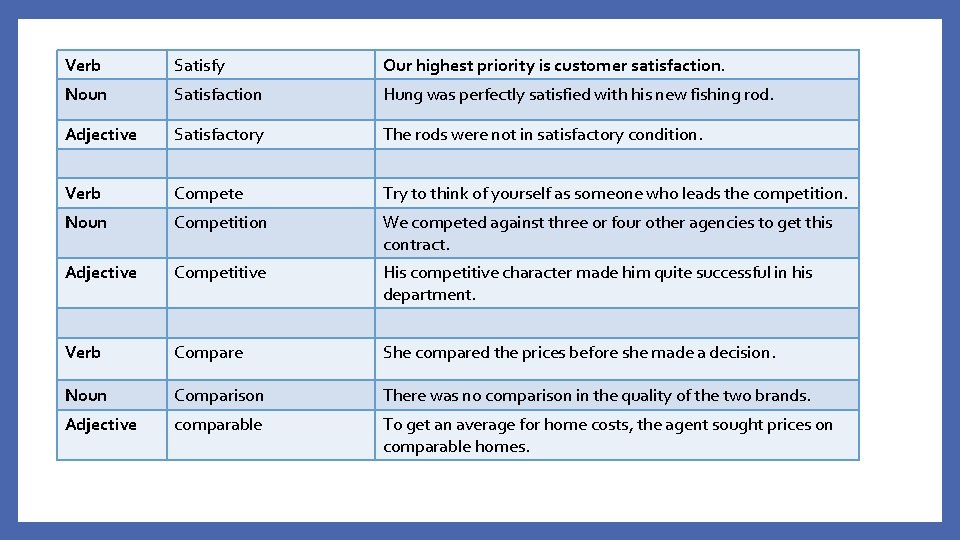 | Verb | Satisfy | Our highest priority is customer satisfaction. |
|---|---|---|
| Noun | Satisfaction | Hung was perfectly satisfied with his new fishing rod. |
| Adjective | Satisfactory | The rods were not in satisfactory condition. |
| | | |
| Verb | Compete | Try to think of yourself as someone who leads the competition. |
| Noun | Competition | We competed against three or four other agencies to get this contract. |
| Adjective | Competitive | His competitive character made him quite successful in his department. |
| | | |
| Verb | Compare | She compared the prices before she made a decision. |
| Noun | Comparison | There was no comparison in the quality of the two brands. |
| Adjective | comparable | To get an average for home costs, the agent sought prices on comparable homes. |